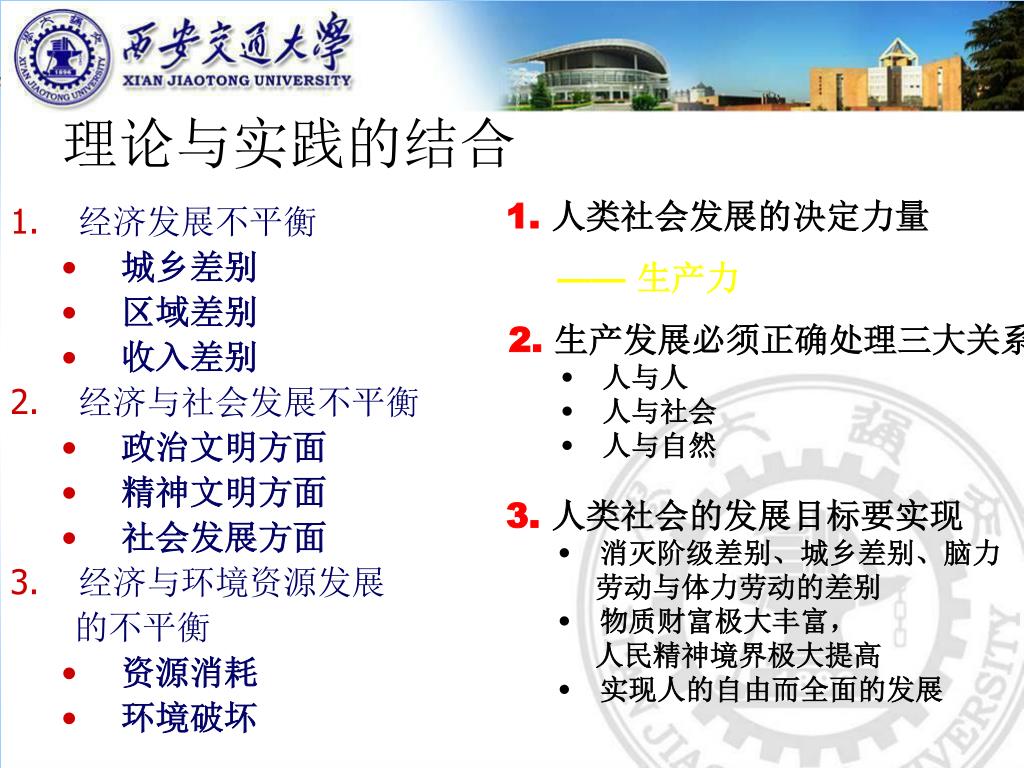 西安交通大学
XI'AN JIAOTONG UNIVERSITY

理论与实践的结合

1. 经济发展不平衡
• 城乡差别
• 区域差别
• 收入差别
2. 经济与社会发展不平衡
• 政治文明方面
• 精神文明方面
• 社会发展方面
3. 经济与环境资源发展的不平衡
• 资源消耗
• 环境破坏

1. 人类社会发展的决定力量
—— 生产力

2. 生产发展必须正确处理三大关系
• 人与人
• 人与社会
• 人与自然

3. 人类社会的发展目标要实现
• 消灭阶级差别、城乡差别、脑力劳动与体力劳动的差别
• 物质财富极大丰富，人民精神境界极大提高
• 实现人的自由而全面的发展